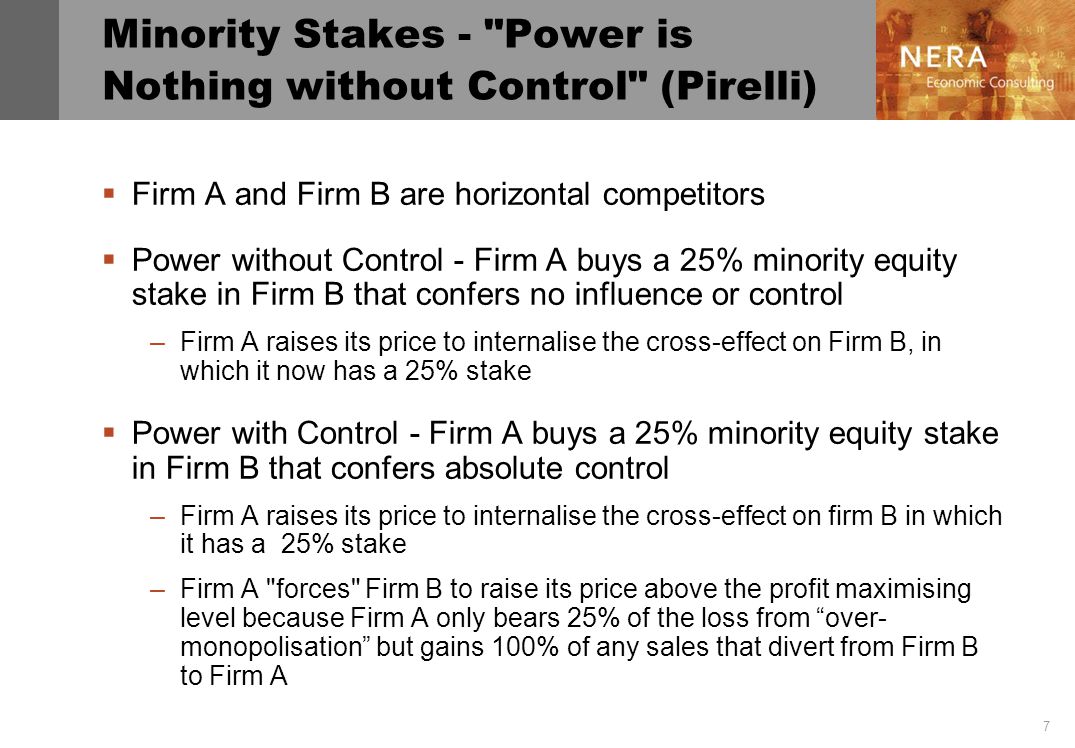 Minority Stakes - "Power is Nothing without Control" (Pirelli)

NERA
Economic Consulting

▪ Firm A and Firm B are horizontal competitors

▪ Power without Control - Firm A buys a 25% minority equity stake in Firm B that confers no influence or control

– Firm A raises its price to internalise the cross-effect on Firm B, in which it now has a 25% stake

▪ Power with Control - Firm A buys a 25% minority equity stake in Firm B that confers absolute control

– Firm A raises its price to internalise the cross-effect on firm B in which it has a 25% stake

– Firm A "forces" Firm B to raise its price above the profit maximising level because Firm A only bears 25% of the loss from “over-monopolisation” but gains 100% of any sales that divert from Firm B to Firm A

7